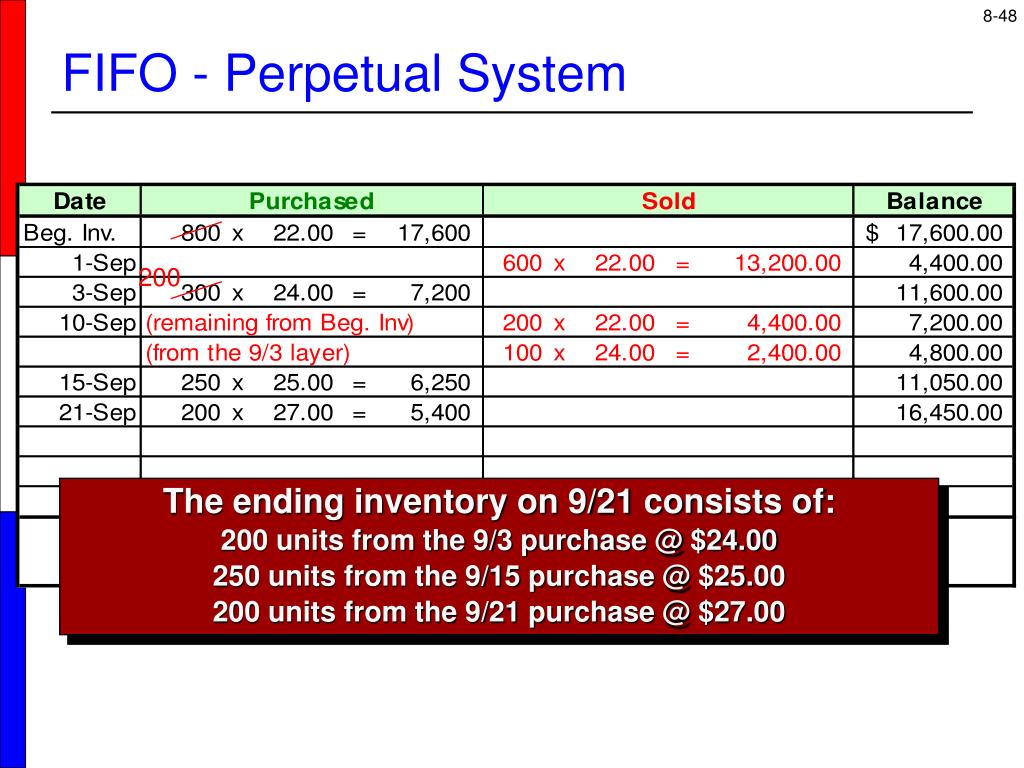 8-48

FIFO - Perpetual System

| Date | Purchased | Sold | Balance |
|---|---|---|---|
| Beg. Inv. | 800 x 22.00 = 17,600 | | $ 17,600.00 |
| 1-Sep | 200 | 600 x 22.00 = 13,200.00 | 4,400.00 |
| 3-Sep | 300 x 24.00 = 7,200 | | 11,600.00 |
| 10-Sep | (remaining from Beg. Inv) | 200 x 22.00 = 4,400.00 | 7,200.00 |
| | (from the 9/3 layer) | 100 x 24.00 = 2,400.00 | 4,800.00 |
| 15-Sep | 250 x 25.00 = 6,250 | | 11,050.00 |
| 21-Sep | 200 x 27.00 = 5,400 | | 16,450.00 |

The ending inventory on 9/21 consists of:
200 units from the 9/3 purchase @ $24.00
250 units from the 9/15 purchase @ $25.00
200 units from the 9/21 purchase @ $27.00